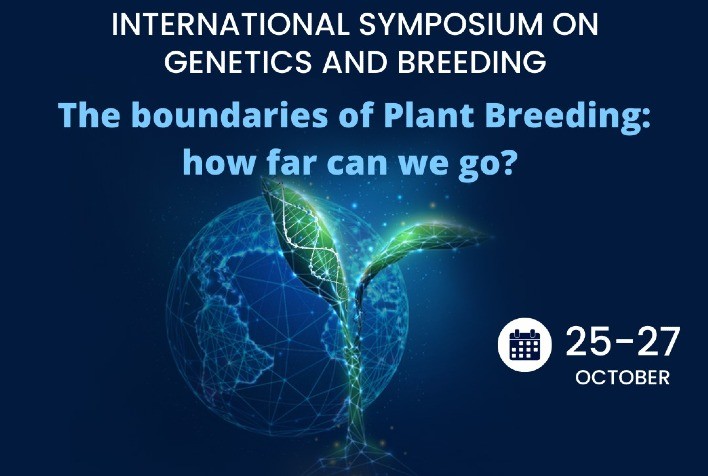 INTERNATIONAL SYMPOSIUM ON GENETICS AND BREEDING

The boundaries of Plant Breeding: how far can we go?

25-27 OCTOBER